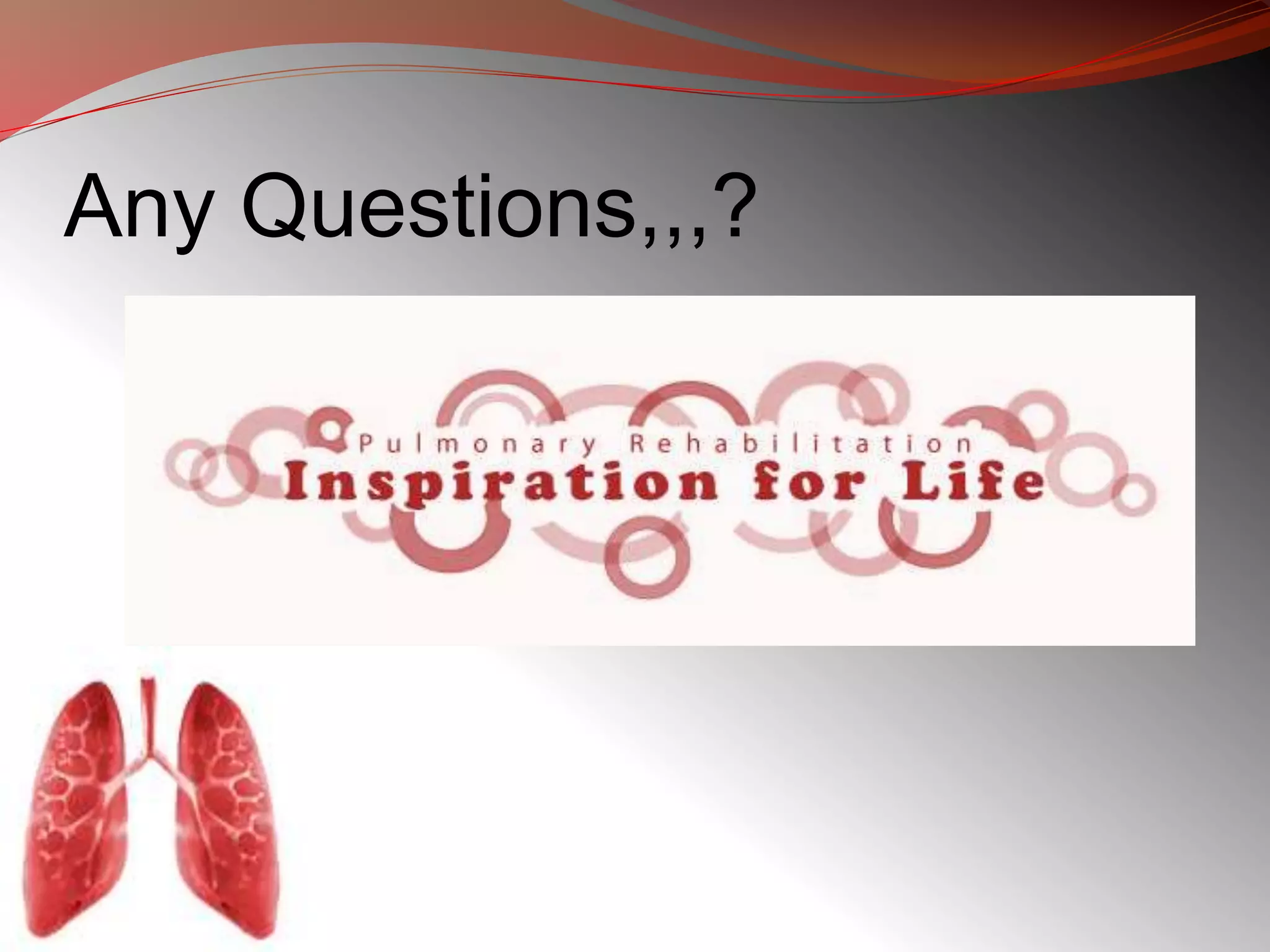 Any Questions,,,?

Pulmonary Rehabilitation
Inspiration for Life